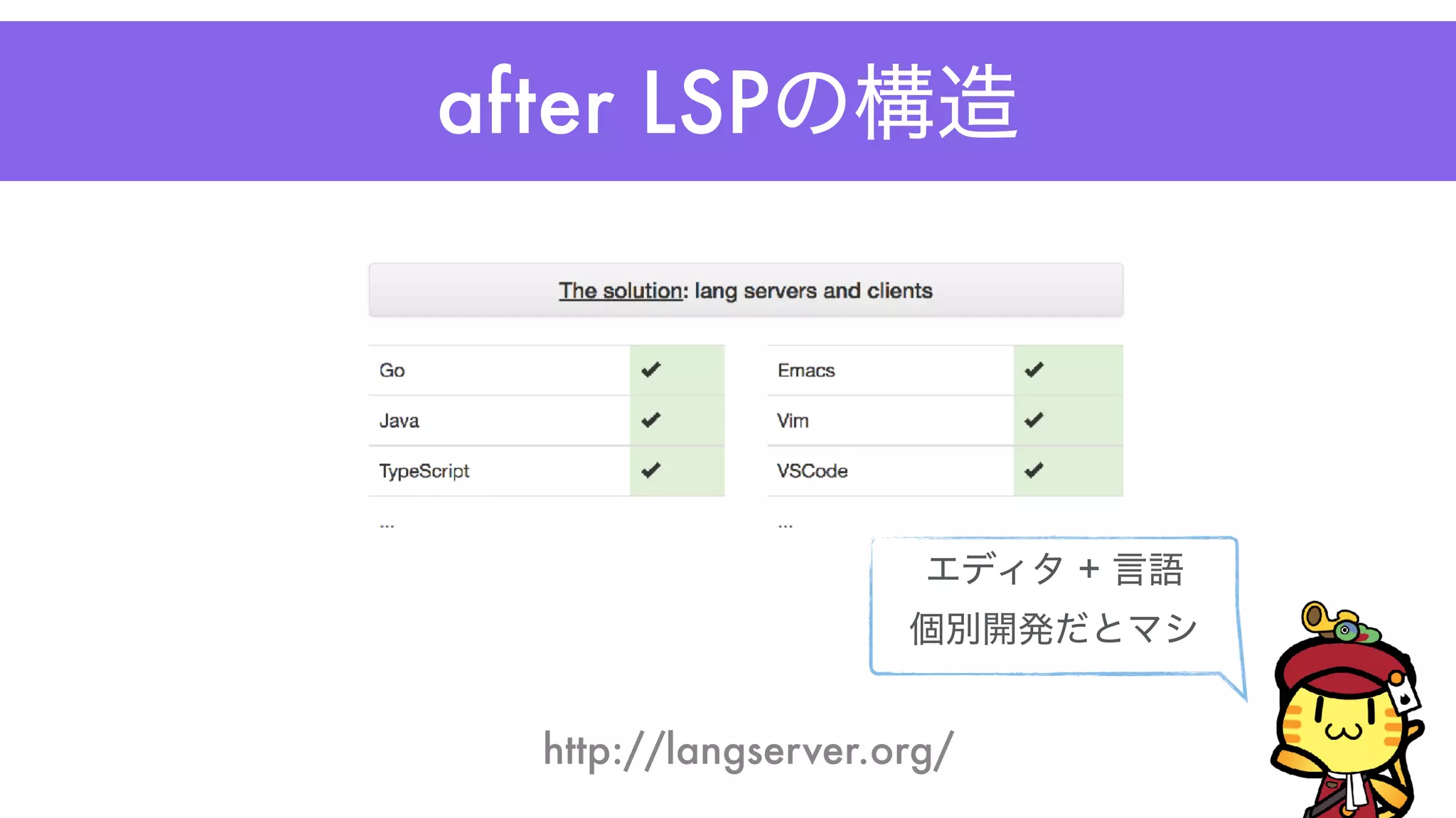 after LSPの構造

The solution: lang servers and clients

| Go | ✔ |
|---|---|
| Java | ✔ |
| TypeScript | ✔ |

...

| Emacs | ✔ |
|---|---|
| Vim | ✔ |
| VSCode | ✔ |

...

エディタ + 言語
個別開発だとマシ

http://langserver.org/